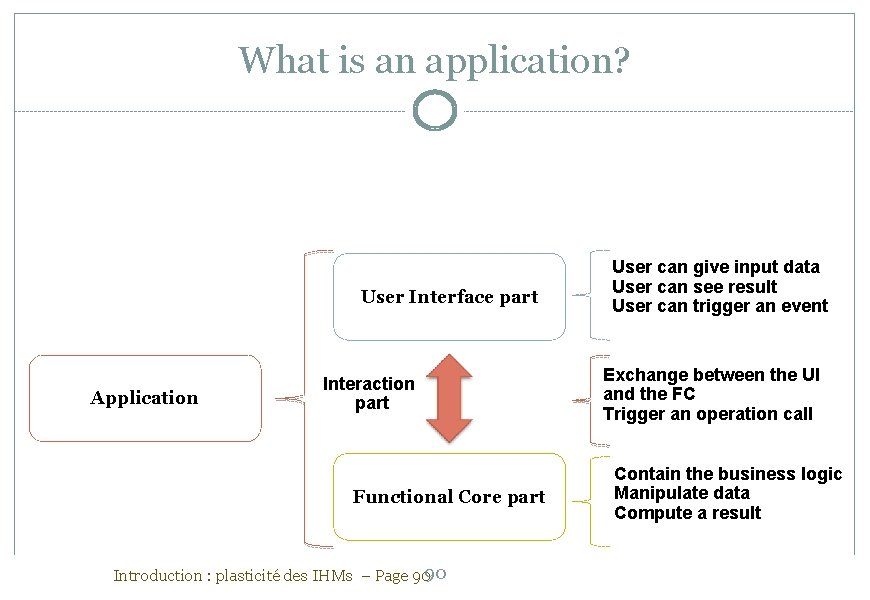 What is an application?

Application

User Interface part

User can give input data
User can see result
User can trigger an event

Interaction part

Exchange between the UI and the FC
Trigger an operation call

Functional Core part

Contain the business logic
Manipulate data
Compute a result

Introduction : plasticité des IHMs – Page 90 90